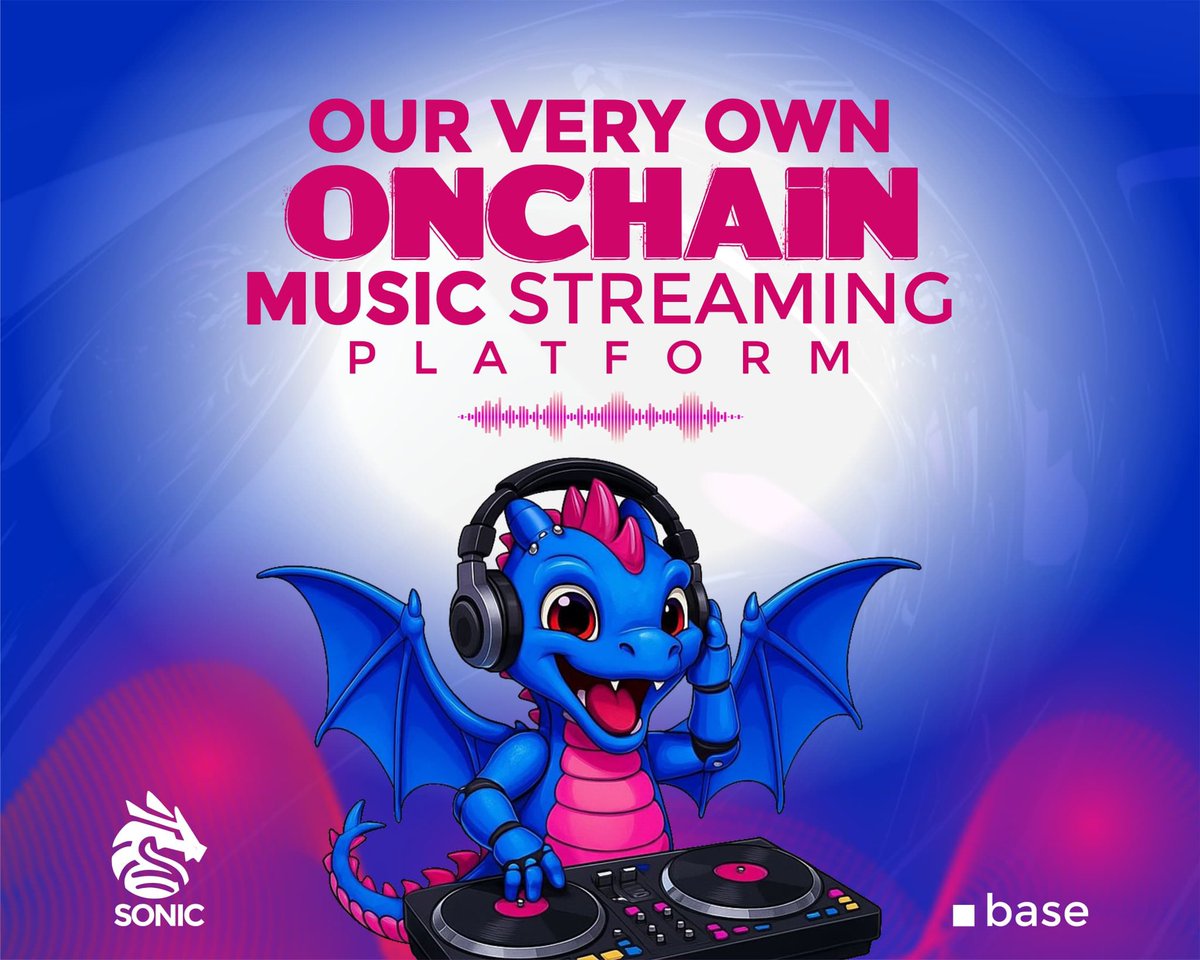 OUR VERY OWN
ONCHAIN
MUSIC STREAMING
PLATFORM

SONIC

base